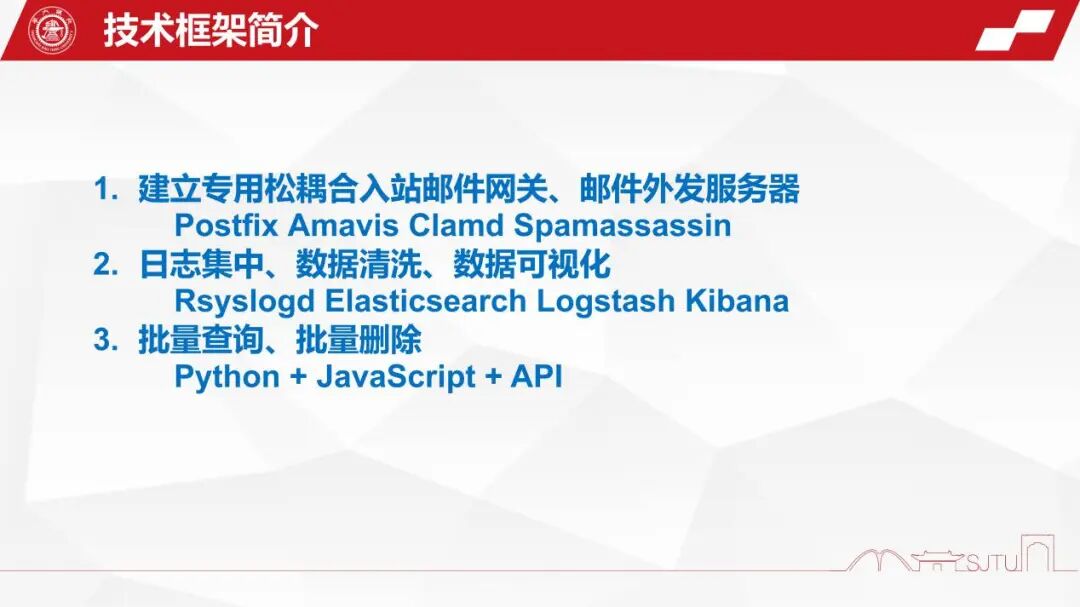 技术框架简介

1. 建立专用松耦合入站邮件网关、邮件外发服务器
Postfix Amavis Clamd Spamassassin
2. 日志集中、数据清洗、数据可视化
Rsyslogd Elasticsearch Logstash Kibana
3. 批量查询、批量删除
Python + JavaScript + API

SJTU